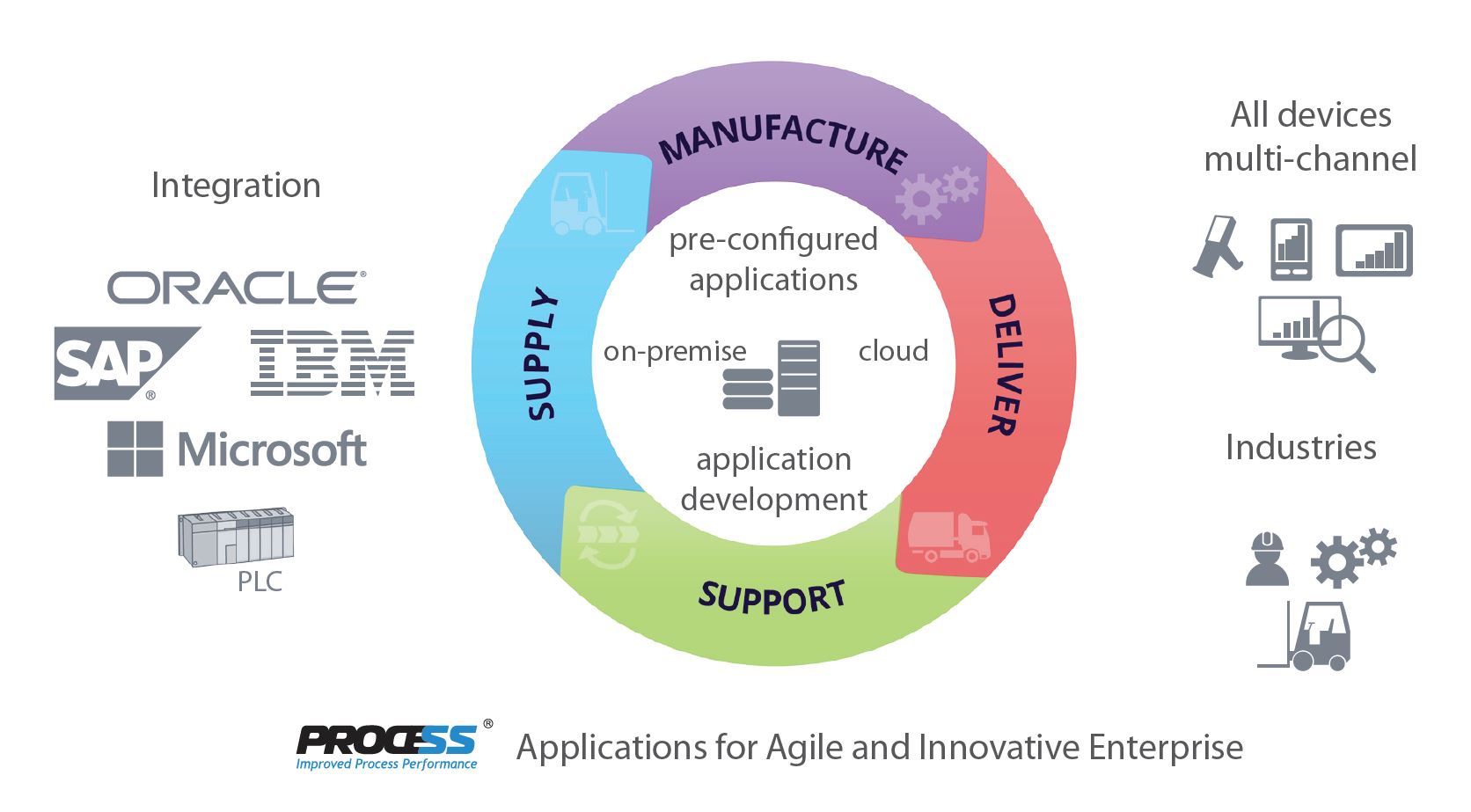 Integration

ORACLE®

SAP®

IBM

Microsoft

PLC

MANUFACTURE

SUPPLY

DELIVER

SUPPORT

pre-configured applications

on-premise

cloud

application development

All devices multi-channel

Industries

PROCESS®
Improved Process Performance

Applications for Agile and Innovative Enterprise